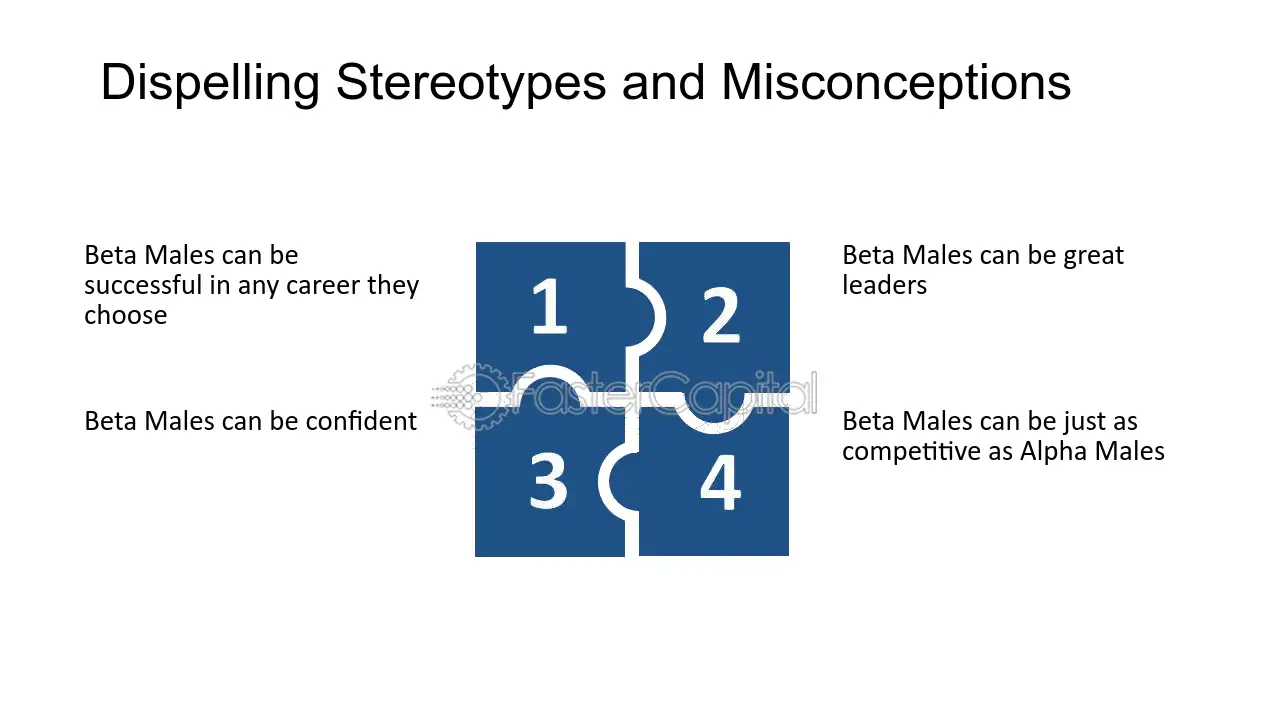 Dispelling Stereotypes and Misconceptions

Beta Males can be successful in any career they choose

Beta Males can be confident

1

2

3

4

Beta Males can be great leaders

Beta Males can be just as competitive as Alpha Males

FasterCapital